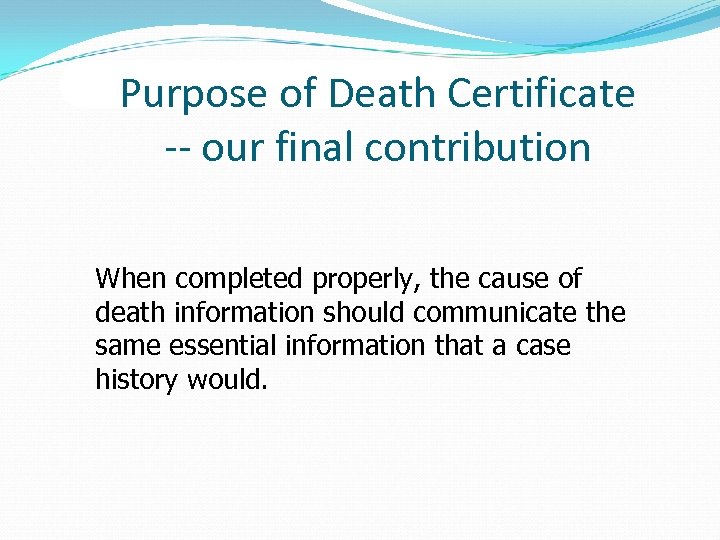 Purpose of Death Certificate -- our final contribution

When completed properly, the cause of death information should communicate the same essential information that a case history would.